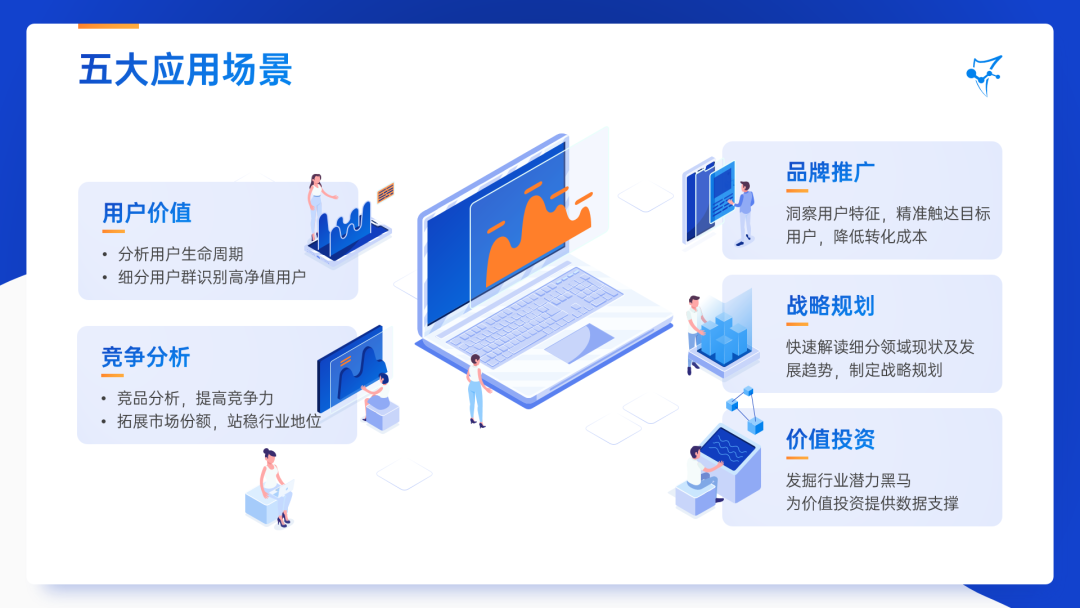 五大应用场景

用户价值

• 分析用户生命周期
• 细分用户群识别高净值用户

竞争分析

• 竞品分析，提高竞争力
• 拓展市场份额，站稳行业地位

品牌推广

洞察用户特征，精准触达目标用户，降低转化成本

战略规划

快速解读细分领域现状及发展趋势，制定战略规划

价值投资

发掘行业潜力黑马
为价值投资提供数据支撑